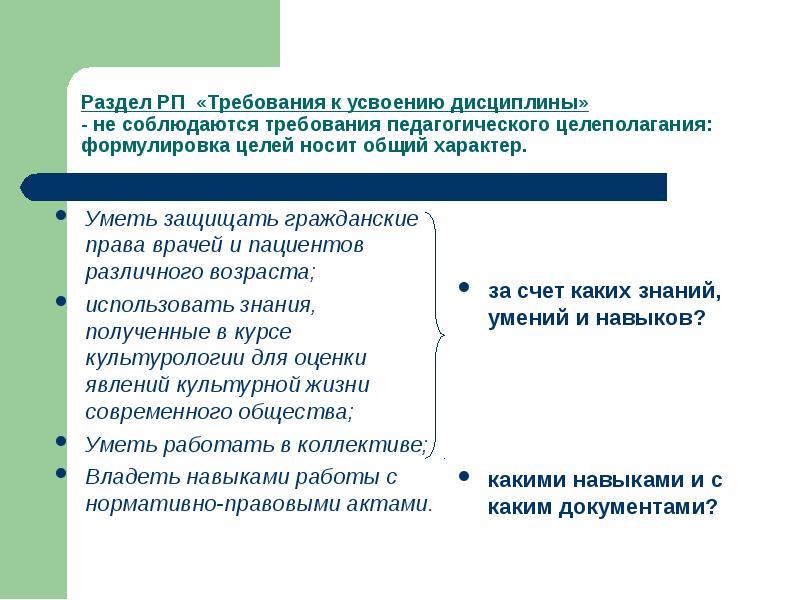 Раздел РП «Требования к усвоению дисциплины»
- не соблюдаются требования педагогического целеполагания: формулировка целей носит общий характер.

- Уметь защищать гражданские права врачей и пациентов различного возраста;
- использовать знания, полученные в курсе культурологии для оценки явлений культурной жизни современного общества;
- Уметь работать в коллективе;
- Владеть навыками работы с нормативно-правовыми актами.

- за счет каких знаний, умений и навыков?

- какими навыками и с каким документами?